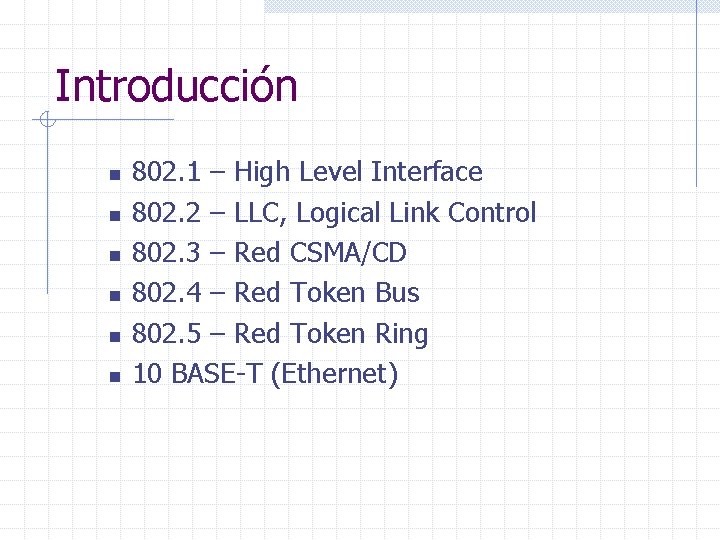 Introducción

- 802.1 – High Level Interface
- 802.2 – LLC, Logical Link Control
- 802.3 – Red CSMA/CD
- 802.4 – Red Token Bus
- 802.5 – Red Token Ring
- 10 BASE-T (Ethernet)